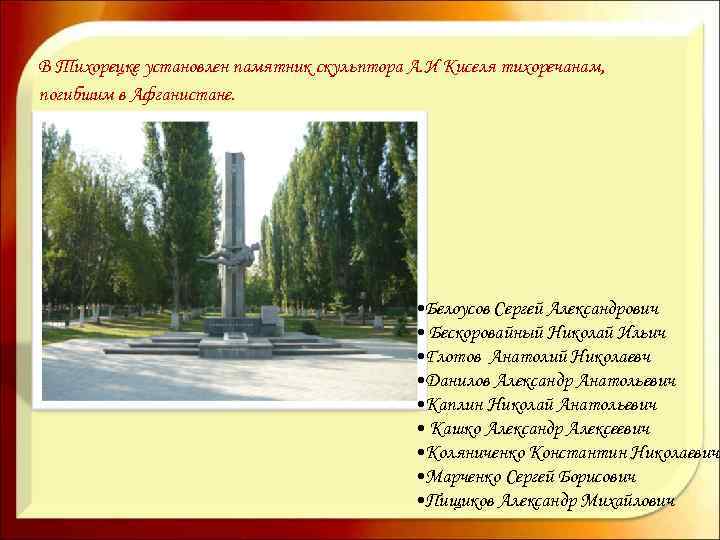 В Тихорецке установлен памятник скульптора А.И Киселя тихоречанам, погибшим в Афганистане.

•Белоусов Сергей Александрович
• Бескоровайный Николай Ильич
•Глотов Анатолий Николаевч
•Данилов Александр Анатольевич
•Каплин Николай Анатольевич
• Кашко Александр Алексеевич
•Коляниченко Константин Николаевич
•Марченко Сергей Борисович
•Пищиков Александр Михайлович